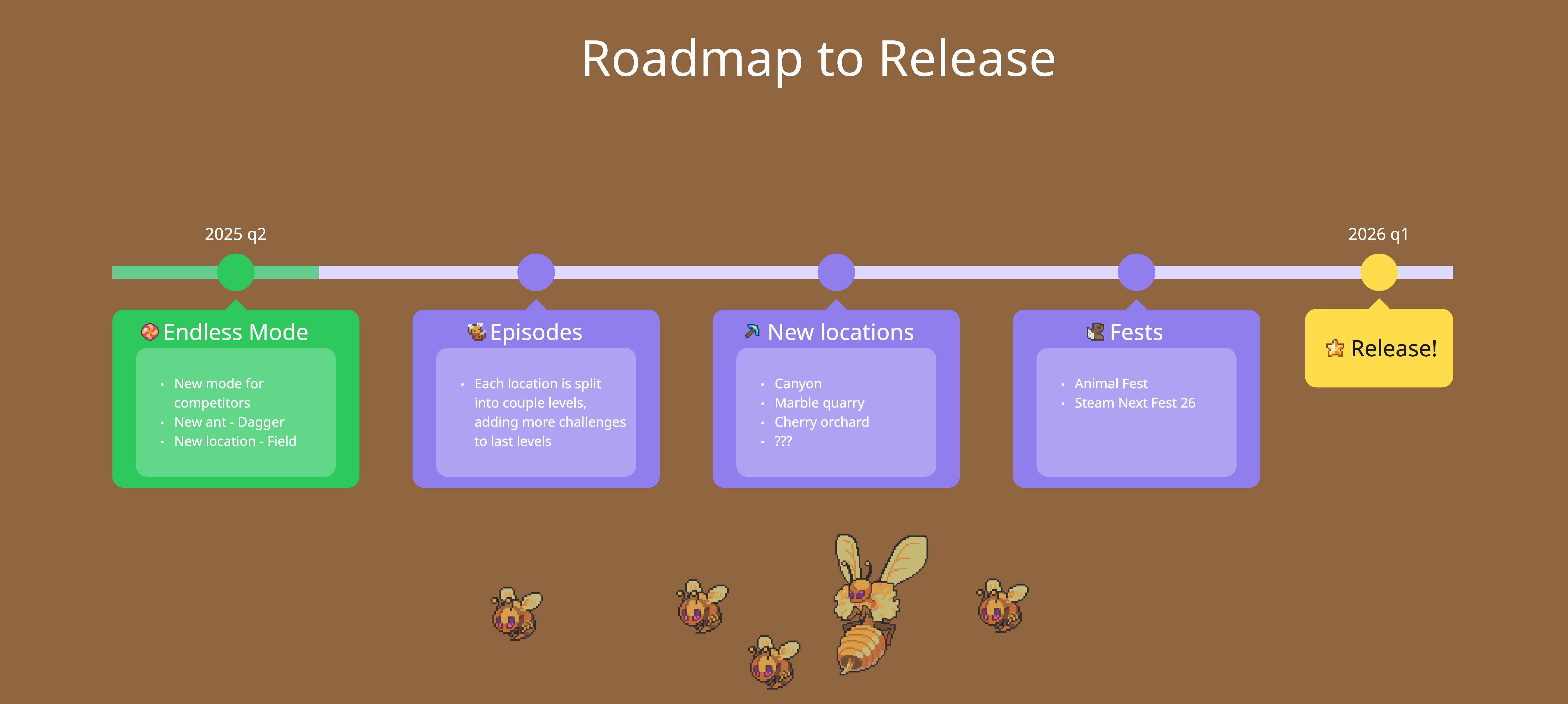 Roadmap to Release

2025 q2

2026 q1

Endless Mode

- New mode for competitors
- New ant - Dagger
- New location - Field

Episodes

- Each location is split into couple levels, adding more challenges to last levels

New locations

- Canyon
- Marble quarry
- Cherry orchard
- ???

Fests

- Animal Fest
- Steam Next Fest 26

Release!